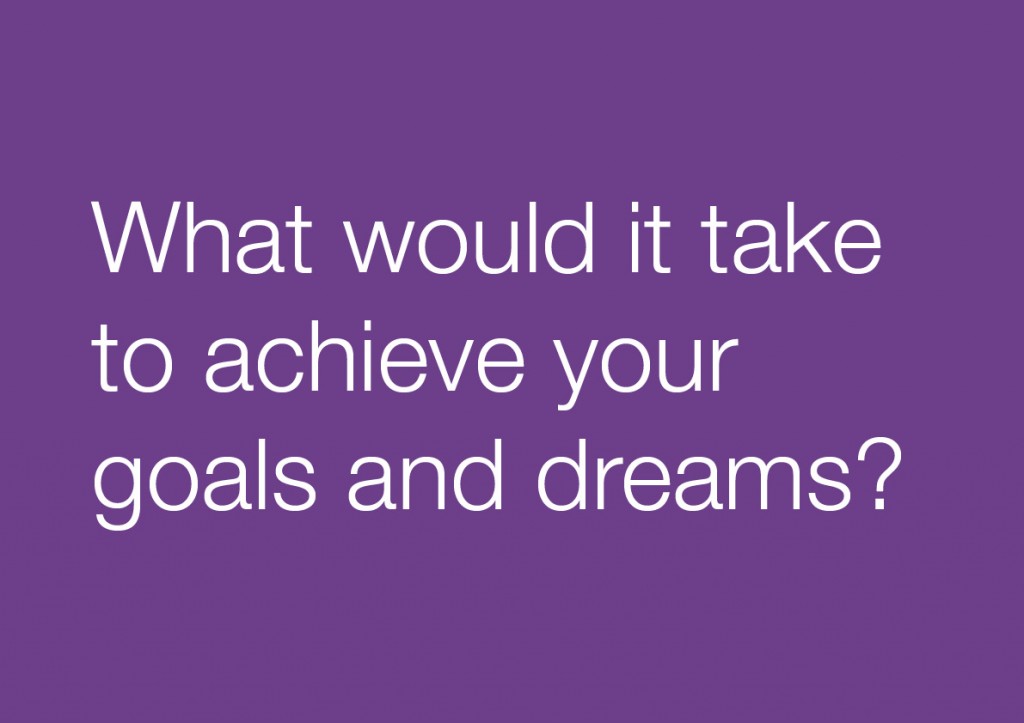 What would it take to achieve your goals and dreams?